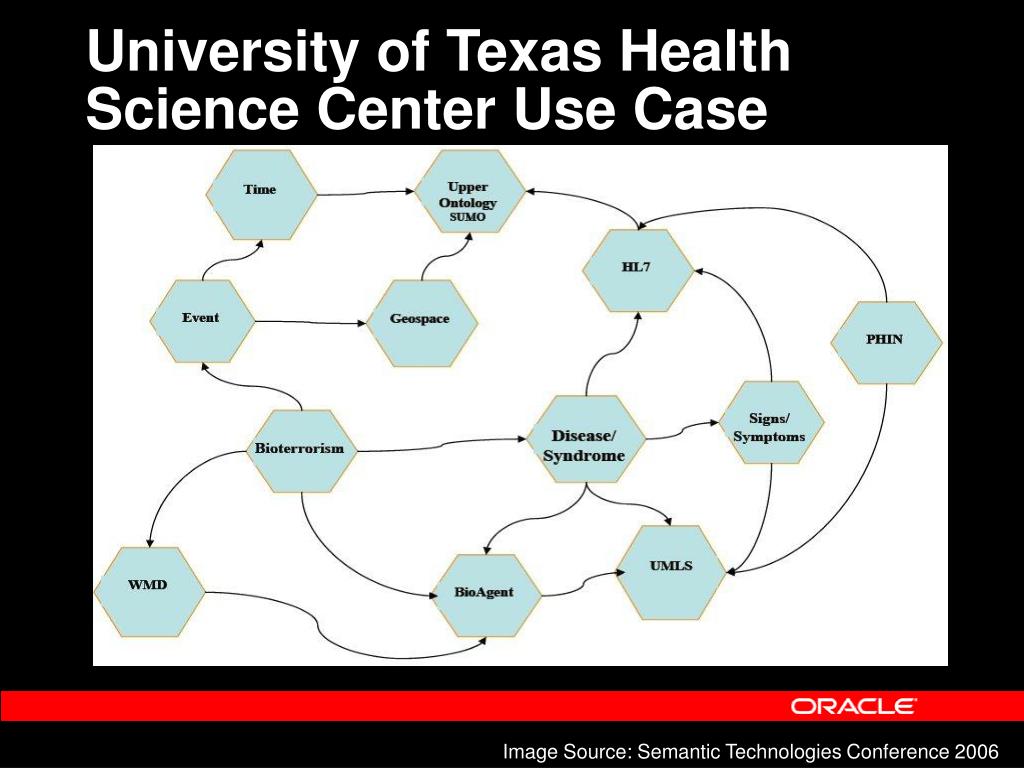 University of Texas Health Science Center Use Case

Time

Upper Ontology SUMO

HL7

Event

Geospace

PHIN

Bioterrorism

Disease/ Syndrome

Signs/ Symptoms

WMD

BioAgent

UMLS

ORACLE

Image Source: Semantic Technologies Conference 2006